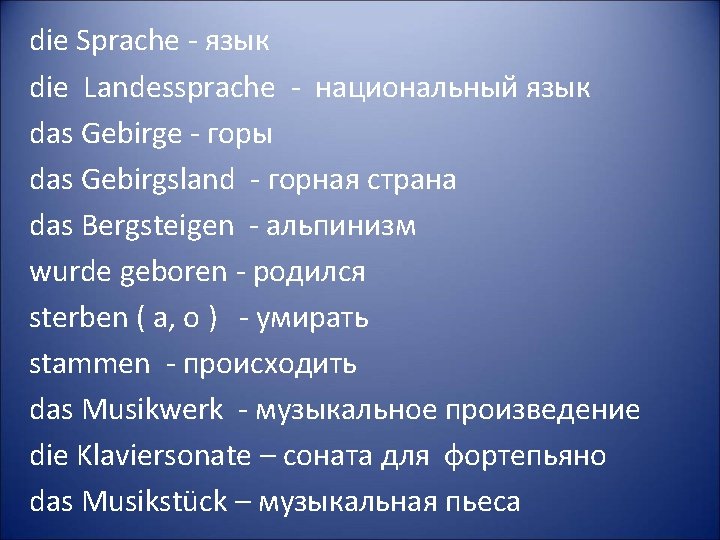 die Sprache - язык
die Landessprache - национальный язык
das Gebirge - горы
das Gebirgsland - горная страна
das Bergsteigen - альпинизм
wurde geboren - родился
sterben ( a, o ) - умирать
stammen - происходить
das Musikwerk - музыкальное произведение
die Klaviersonate – соната для фортепьяно
das Musikstück – музыкальная пьеса